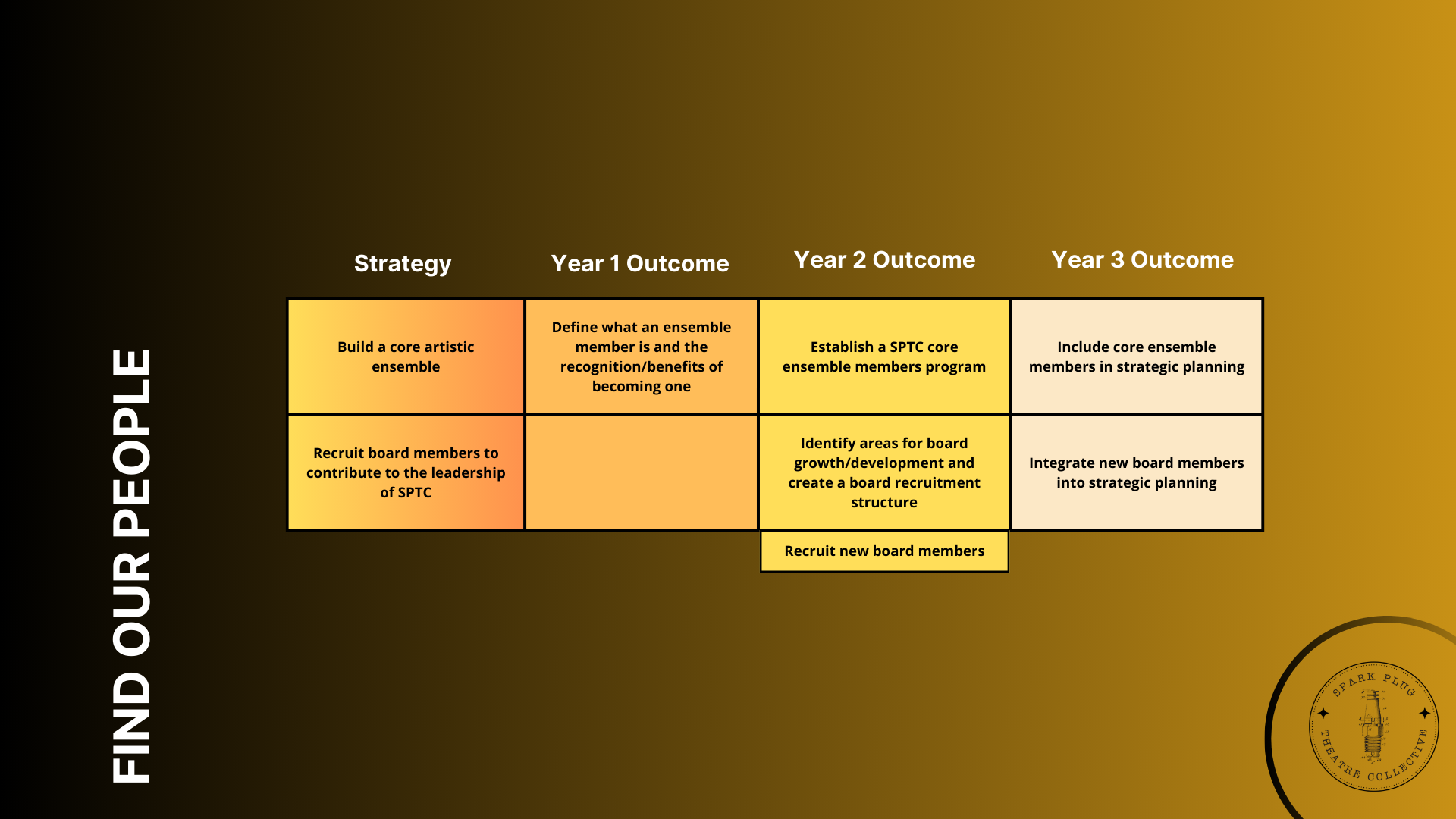 FIND OUR PEOPLE

| Strategy | Year 1 Outcome | Year 2 Outcome | Year 3 Outcome |
|---|---|---|---|
| Build a core artistic ensemble | Define what an ensemble member is and the recognition/benefits of becoming one | Establish a SPTC core ensemble members program | Include core ensemble members in strategic planning |
| Recruit board members to contribute to the leadership of SPTC | | Identify areas for board growth/development and create a board recruitment structure | Integrate new board members into strategic planning |
| | | Recruit new board members | |

SPARK PLUG THEATRE COLLECTIVE